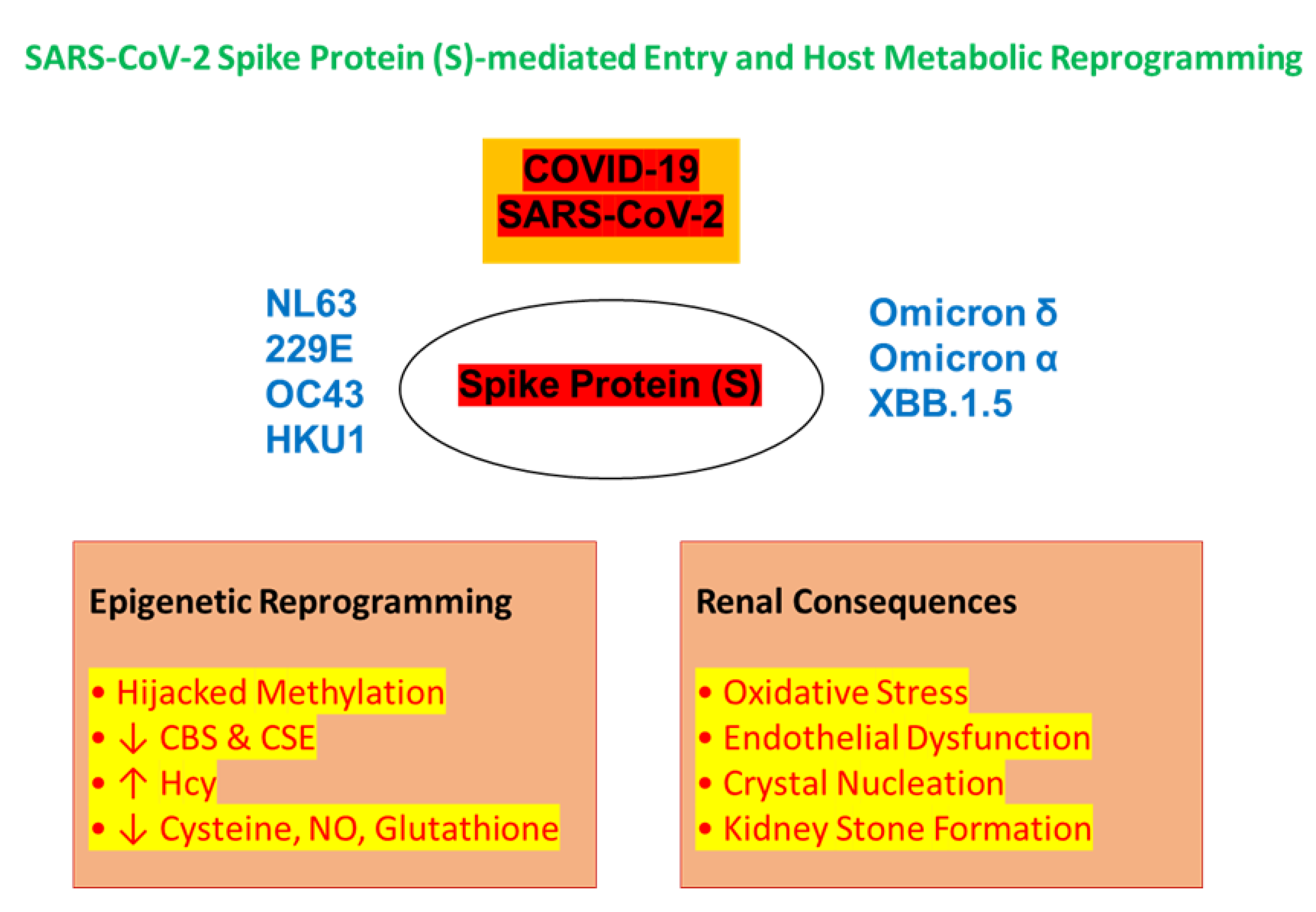 SARS-CoV-2 Spike Protein (S)-mediated Entry and Host Metabolic Reprogramming

COVID-19
SARS-CoV-2

NL63
229E
OC43
HKU1

Spike Protein (S)

Omicron δ
Omicron α
XBB.1.5

Epigenetic Reprogramming

• Hijacked Methylation
• ↓ CBS & CSE
• ↑ Hcy
• ↓ Cysteine, NO, Glutathione

Renal Consequences

• Oxidative Stress
• Endothelial Dysfunction
• Crystal Nucleation
• Kidney Stone Formation